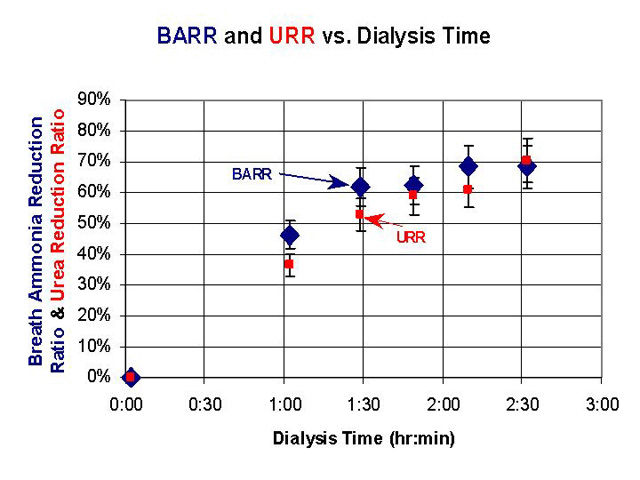 BARR and URR vs. Dialysis Time

Breath Ammonia Reduction Ratio & Urea Reduction Ratio

90%
80%
70%
60%
50%
40%
30%
20%
10%
0%

BARR

URR

0:00
0:30
1:00
1:30
2:00
2:30
3:00

Dialysis Time (hr:min)